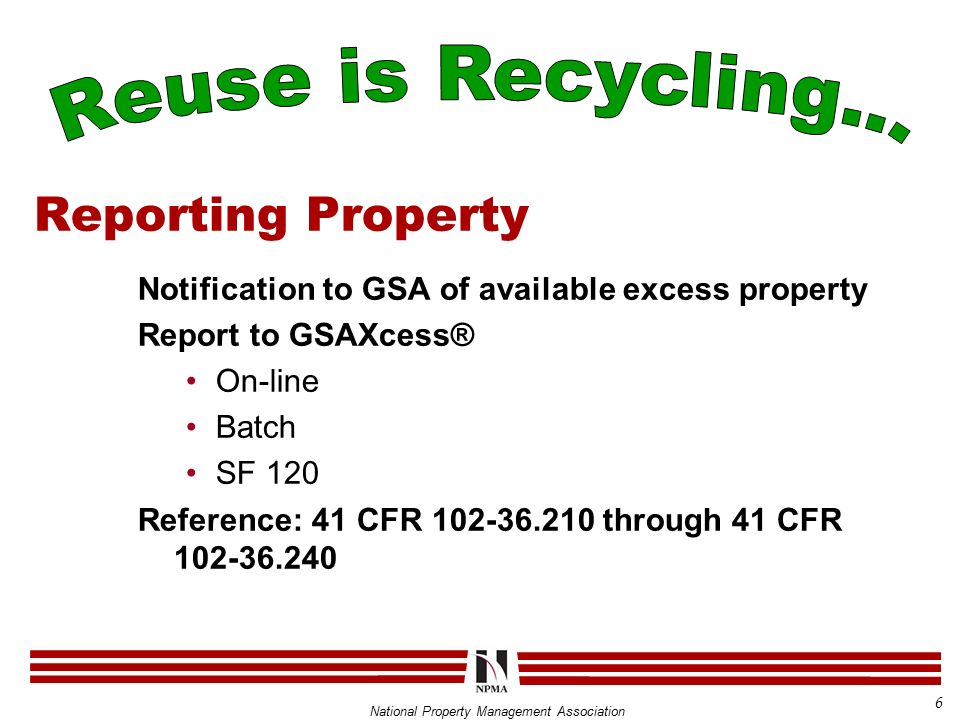 Reuse is Recycling...

Reporting Property

Notification to GSA of available excess property

Report to GSAXcess®

• On-line
• Batch
• SF 120

Reference: 41 CFR 102-36.210 through 41 CFR 102-36.240

NPMA

National Property Management Association

6